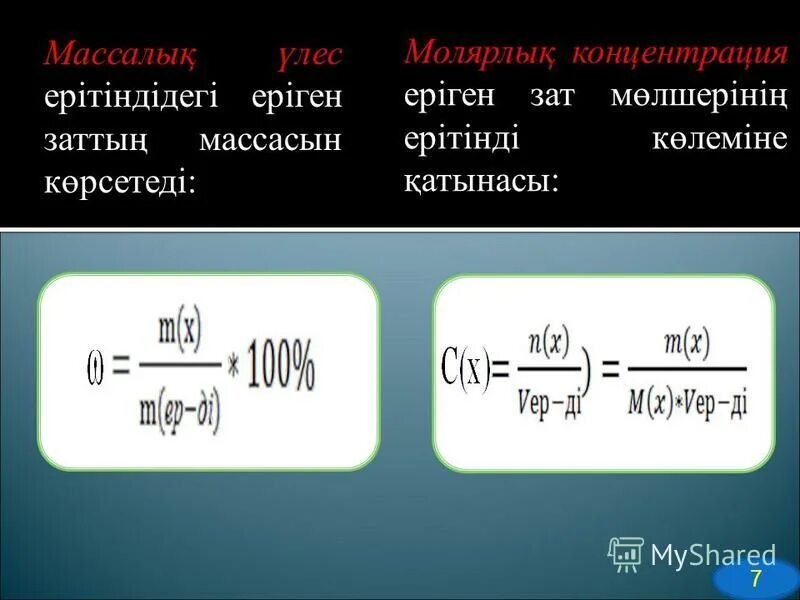 Массалық үлес ерітіндідегі еріген заттың массасын көрсетеді:

Молярлық концентрация еріген зат мөлшерінің ерітінді көлеміне қатынасы:

$\omega = \frac{m(x)}{m(ер-ді)} * 100\%$

$C(x) = \frac{n(x)}{Vер-ді}) = \frac{m(x)}{M(x)*Vер-ді}$

MyShared

7